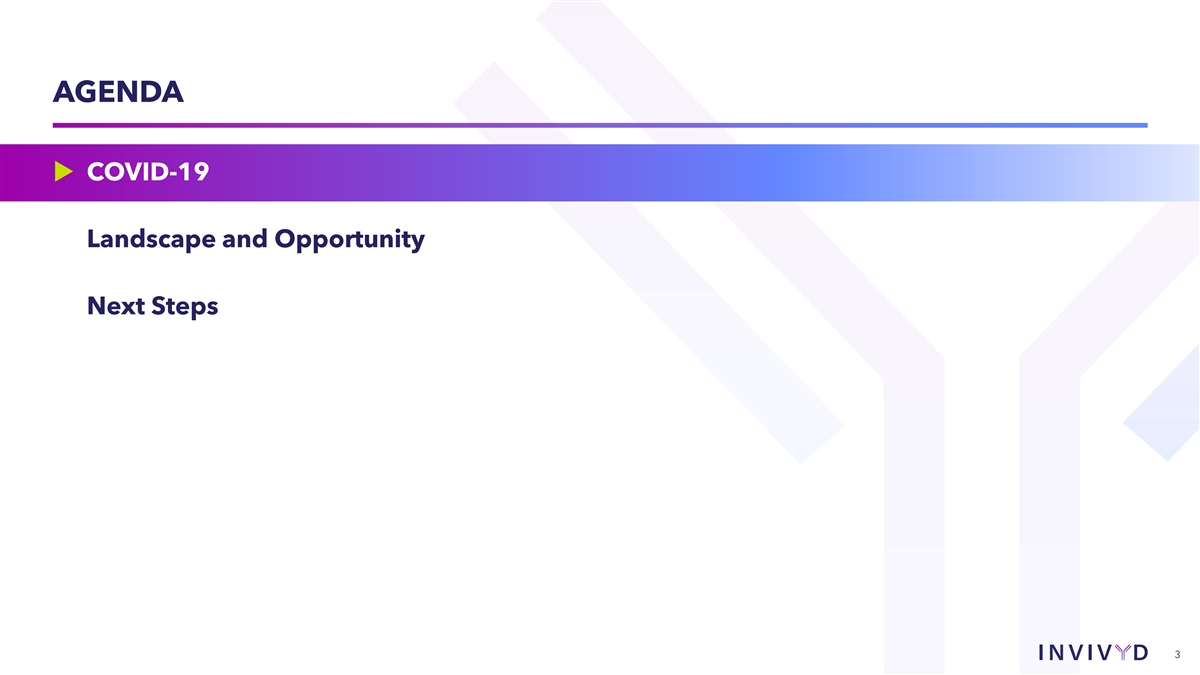 AGENDA

COVID-19

Landscape and Opportunity

Next Steps

INVIVYD 3